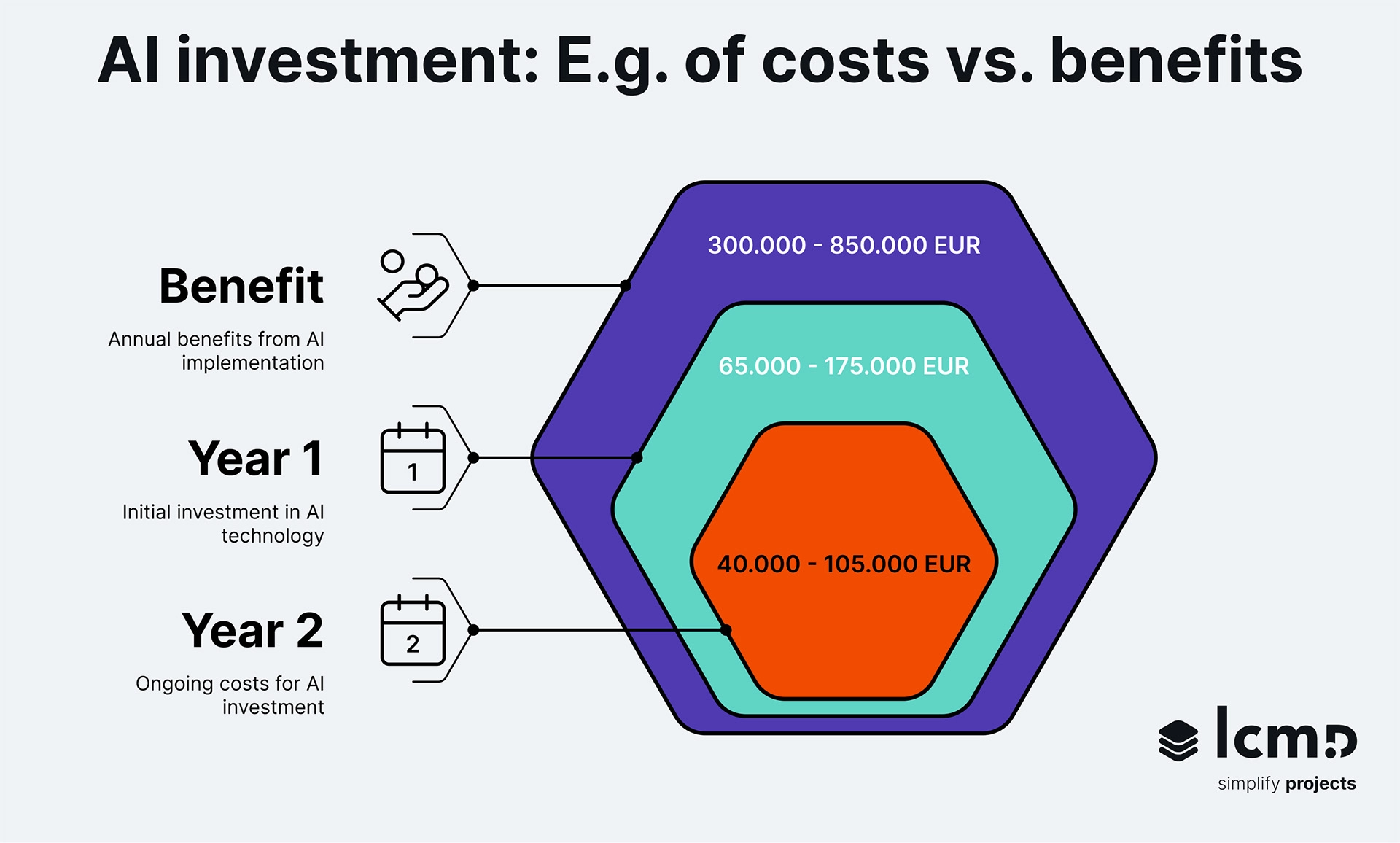 AI investment: E.g. of costs vs. benefits

Benefit

Annual benefits from AI implementation

Year 1

1

Initial investment in AI technology

Year 2

2

Ongoing costs for AI investment

300.000 - 850.000 EUR

65.000 - 175.000 EUR

40.000 - 105.000 EUR

lcmd

simplify projects